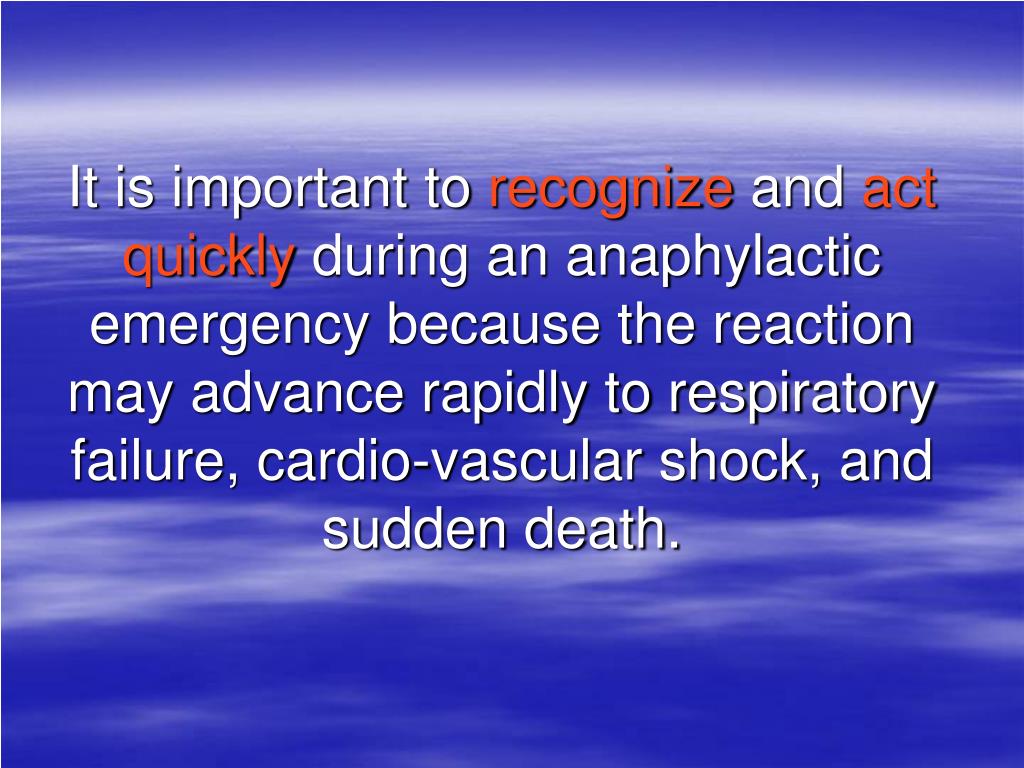 It is important to recognize and act quickly during an anaphylactic emergency because the reaction may advance rapidly to respiratory failure, cardio-vascular shock, and sudden death.